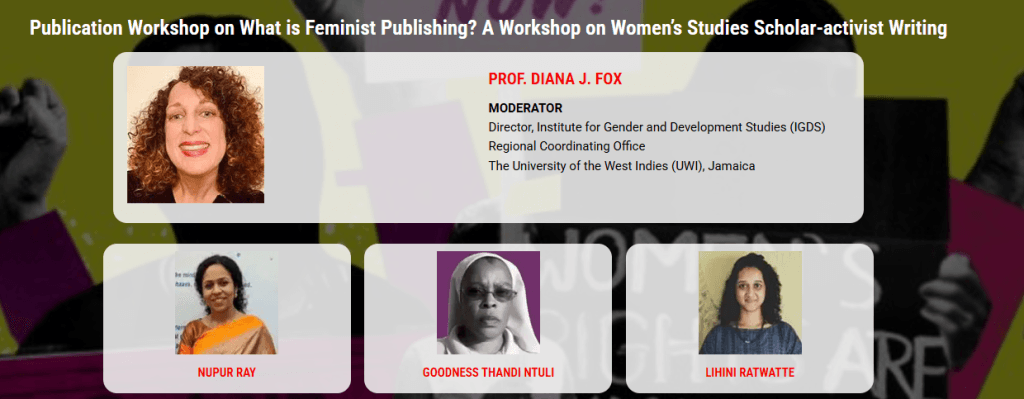 Publication Workshop on What is Feminist Publishing? A Workshop on Women's Studies Scholar-activist Writing

PROF. DIANA J. FOX

MODERATOR
Director, Institute for Gender and Development Studies (IGDS)
Regional Coordinating Office
The University of the West Indies (UWI), Jamaica

NUPUR RAY

GOODNESS THANDI NTULI

LIHINI RATWATTE